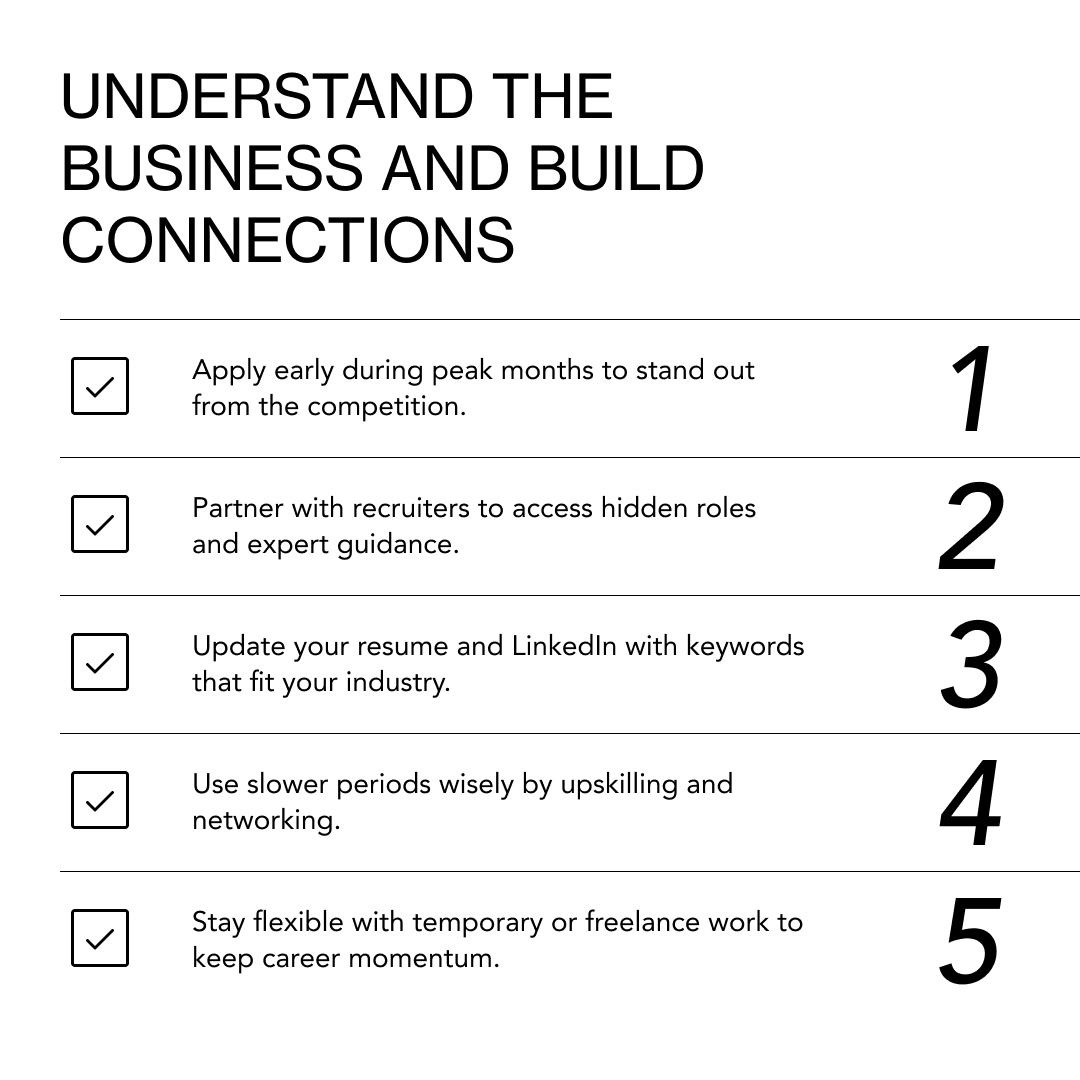 UNDERSTAND THE BUSINESS AND BUILD CONNECTIONS

Apply early during peak months to stand out from the competition. 1

Partner with recruiters to access hidden roles and expert guidance. 2

Update your resume and LinkedIn with keywords that fit your industry. 3

Use slower periods wisely by upskilling and networking. 4

Stay flexible with temporary or freelance work to keep career momentum. 5